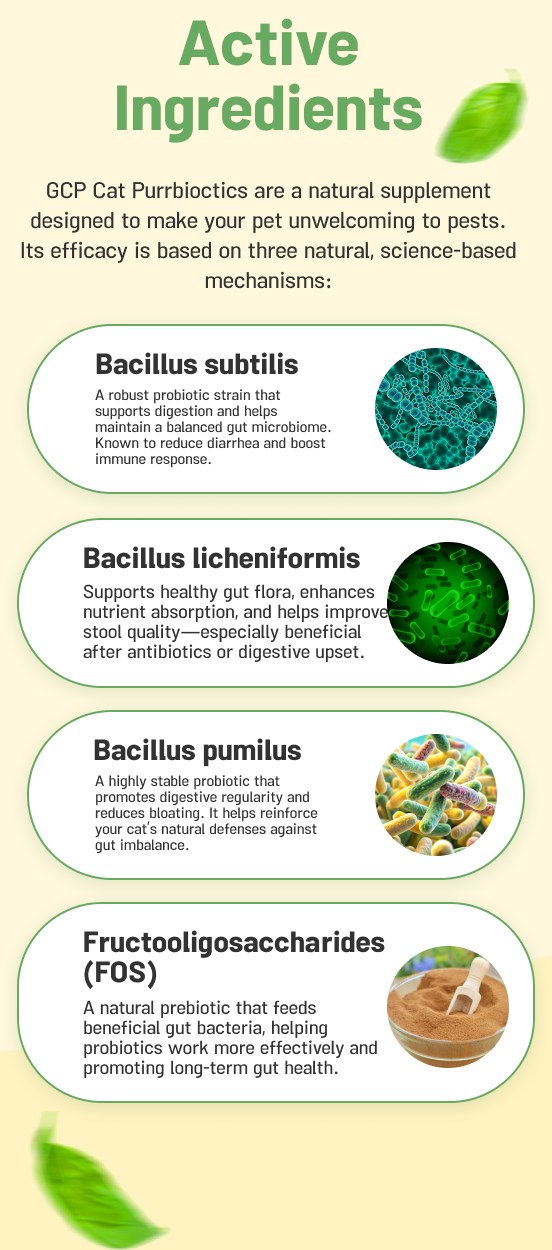 Active Ingredients

GCP Cat Purrbioctics are a natural supplement designed to make your pet unwelcoming to pests. Its efficacy is based on three natural, science-based mechanisms:

Bacillus subtilis

A robust probiotic strain that supports digestion and helps maintain a balanced gut microbiome. Known to reduce diarrhea and boost immune response.

Bacillus licheniformis

Supports healthy gut flora, enhances nutrient absorption, and helps improve stool quality—especially beneficial after antibiotics or digestive upset.

Bacillus pumilus

A highly stable probiotic that promotes digestive regularity and reduces bloating. It helps reinforce your cat's natural defenses against gut imbalance.

Fructooligosaccharides (FOS)

A natural prebiotic that feeds beneficial gut bacteria, helping probiotics work more effectively and promoting long-term gut health.